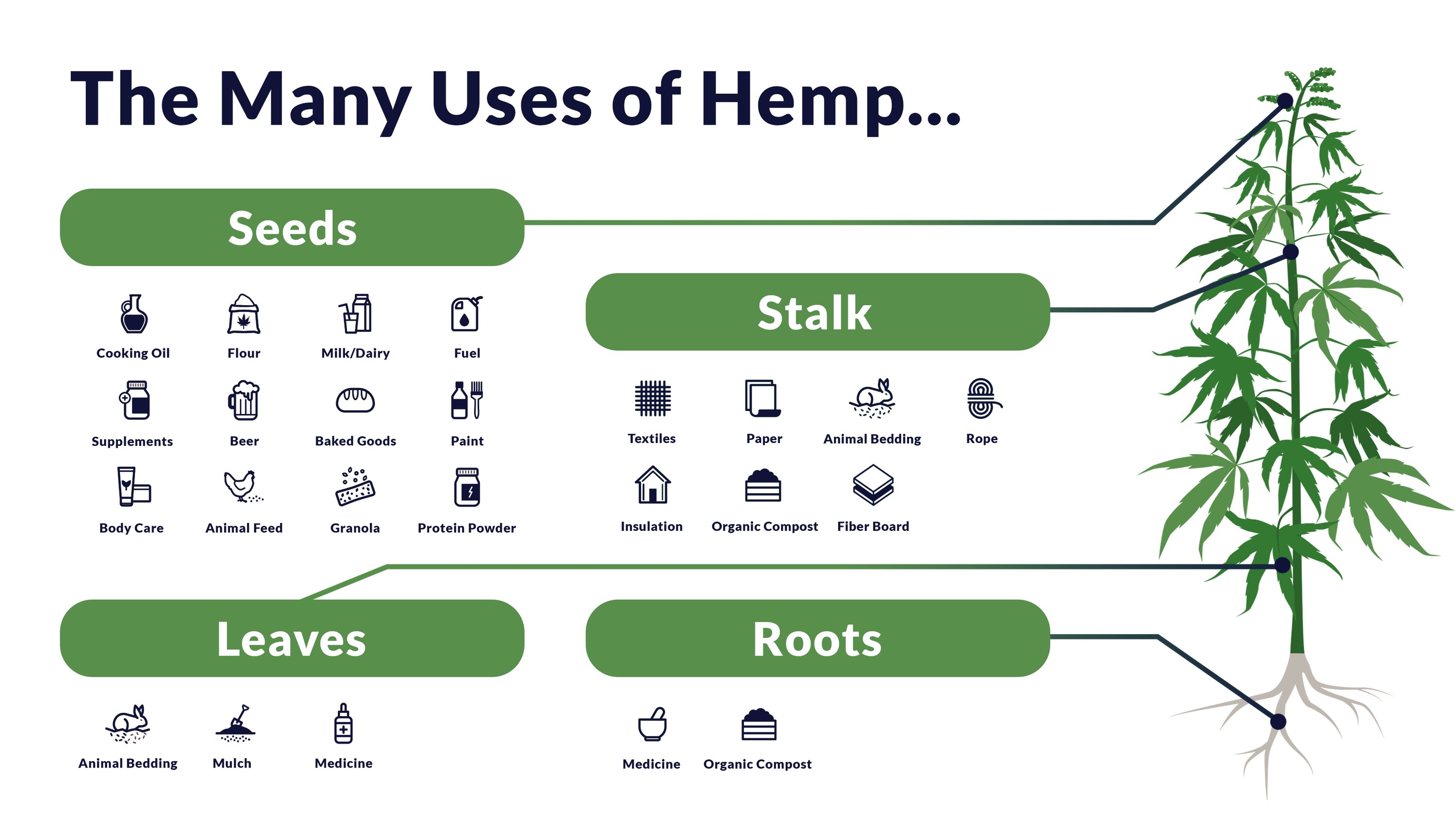 The Many Uses of Hemp...

Seeds

Cooking Oil
Flour
Milk/Dairy
Fuel
Supplements
Beer
Baked Goods
Paint
Body Care
Animal Feed
Granola
Protein Powder

Stalk

Textiles
Paper
Animal Bedding
Rope
Insulation
Organic Compost
Fiber Board

Leaves

Animal Bedding
Mulch
Medicine

Roots

Medicine
Organic Compost